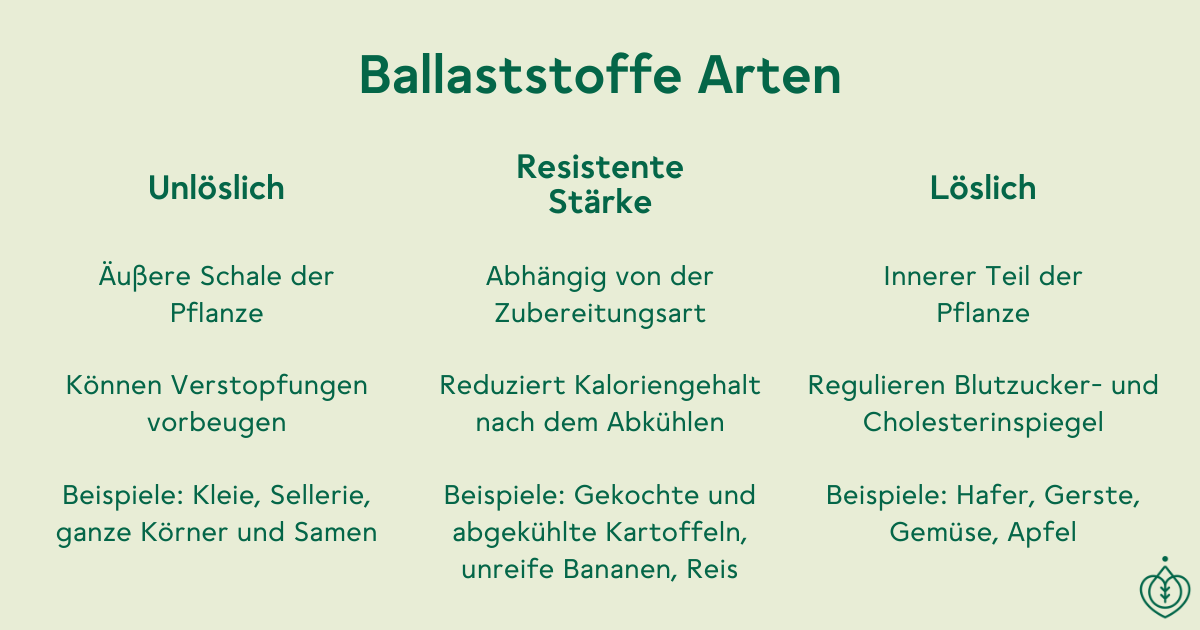 Ballaststoffe Arten

Unlöslich

Äußere Schale der Pflanze

Können Verstopfungen vorbeugen

Beispiele: Kleie, Sellerie, ganze Körner und Samen

Resistente Stärke

Abhängig von der Zubereitungsart

Reduziert Kaloriengehalt nach dem Abkühlen

Beispiele: Gekochte und abgekühlte Kartoffeln, unreife Bananen, Reis

Löslich

Innerer Teil der Pflanze

Regulieren Blutzucker- und Cholesterinspiegel

Beispiele: Hafer, Gerste, Gemüse, Apfel